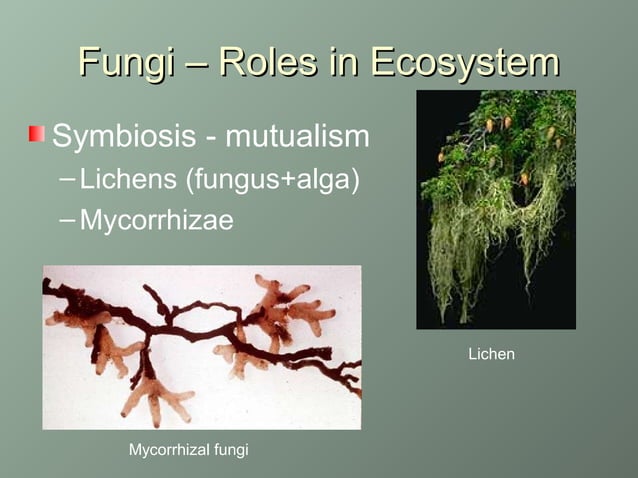 Fungi – Roles in Ecosystem

Symbiosis - mutualism
– Lichens (fungus+alga)
– Mycorrhizae

Lichen

Mycorrhizal fungi